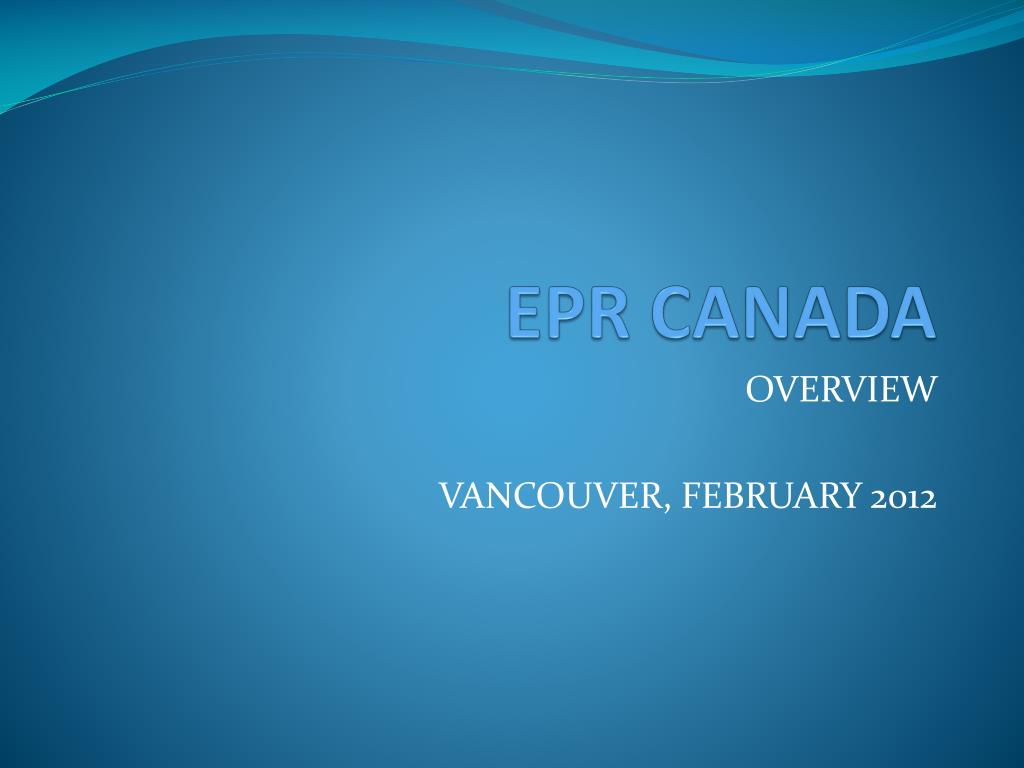 EPR CANADA

OVERVIEW

VANCOUVER, FEBRUARY 2012